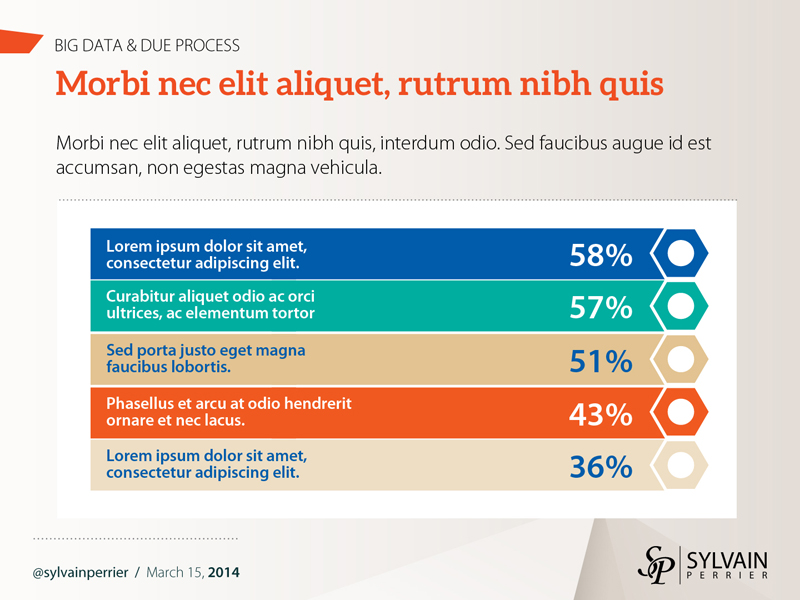 BIG DATA & DUE PROCESS

Morbi nec elit aliquet, rutrum nibh quis

Morbi nec elit aliquet, rutrum nibh quis, interdum odio. Sed faucibus augue id est accumsan, non egestas magna vehicula.

Lorem ipsum dolor sit amet, consectetur adipiscing elit. 58%

Curabitur aliquet odio ac orci ultrices, ac elementum tortor 57%

Sed porta justo eget magna faucibus lobortis. 51%

Phasellus et arcu at odio hendrerit ornare et nec lacus. 43%

Lorem ipsum dolor sit amet, consectetur adipiscing elit. 36%

@sylvainperrier / March 15, 2014

SP SYLVAIN PERRIER